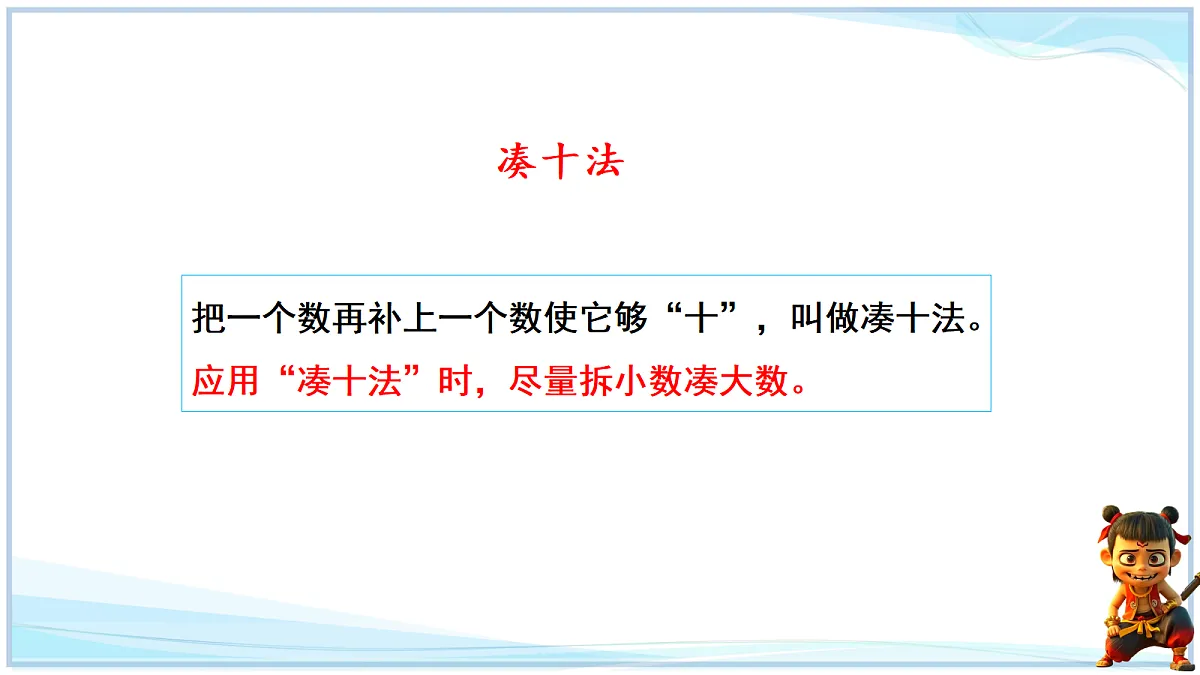 凑十法

把一个数再补上一个数使它够“十”，叫做凑十法。
应用“凑十法”时，尽量拆小数凑大数。